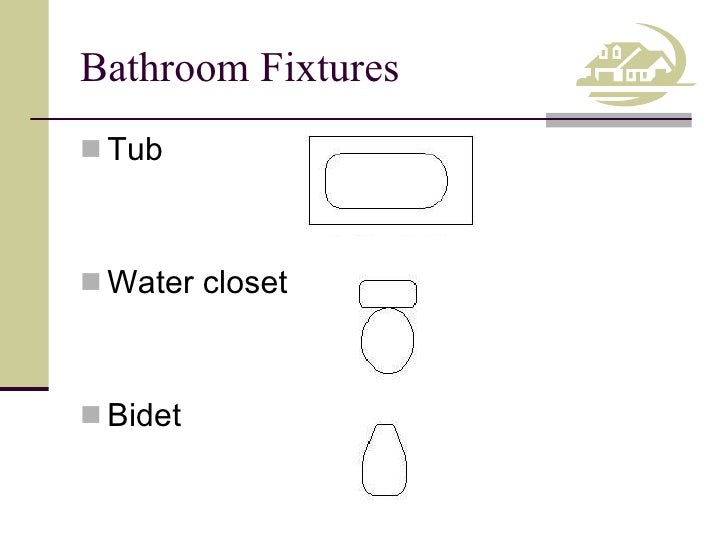 Bathroom Fixtures

Tub

Water closet

Bidet